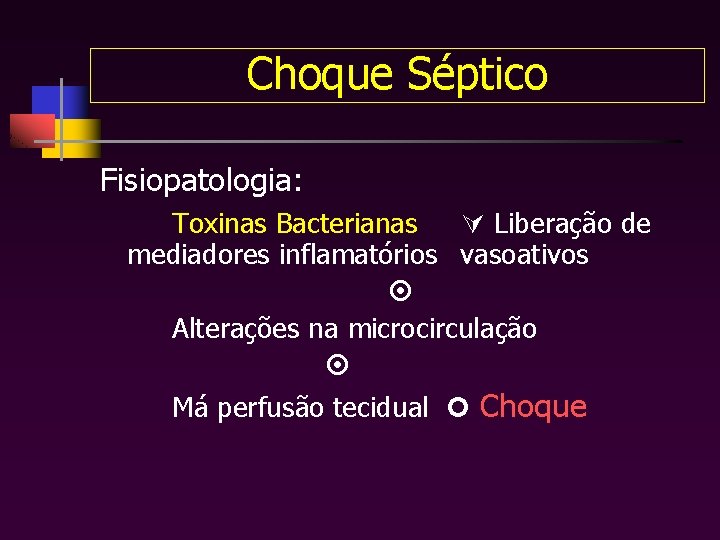 Choque Séptico

Fisiopatologia:

Toxinas Bacterianas ∀ Liberação de mediadores inflamatórios vasoativos

⊙

Alterações na microcirculação

⊙

Má perfusão tecidual ○ Choque